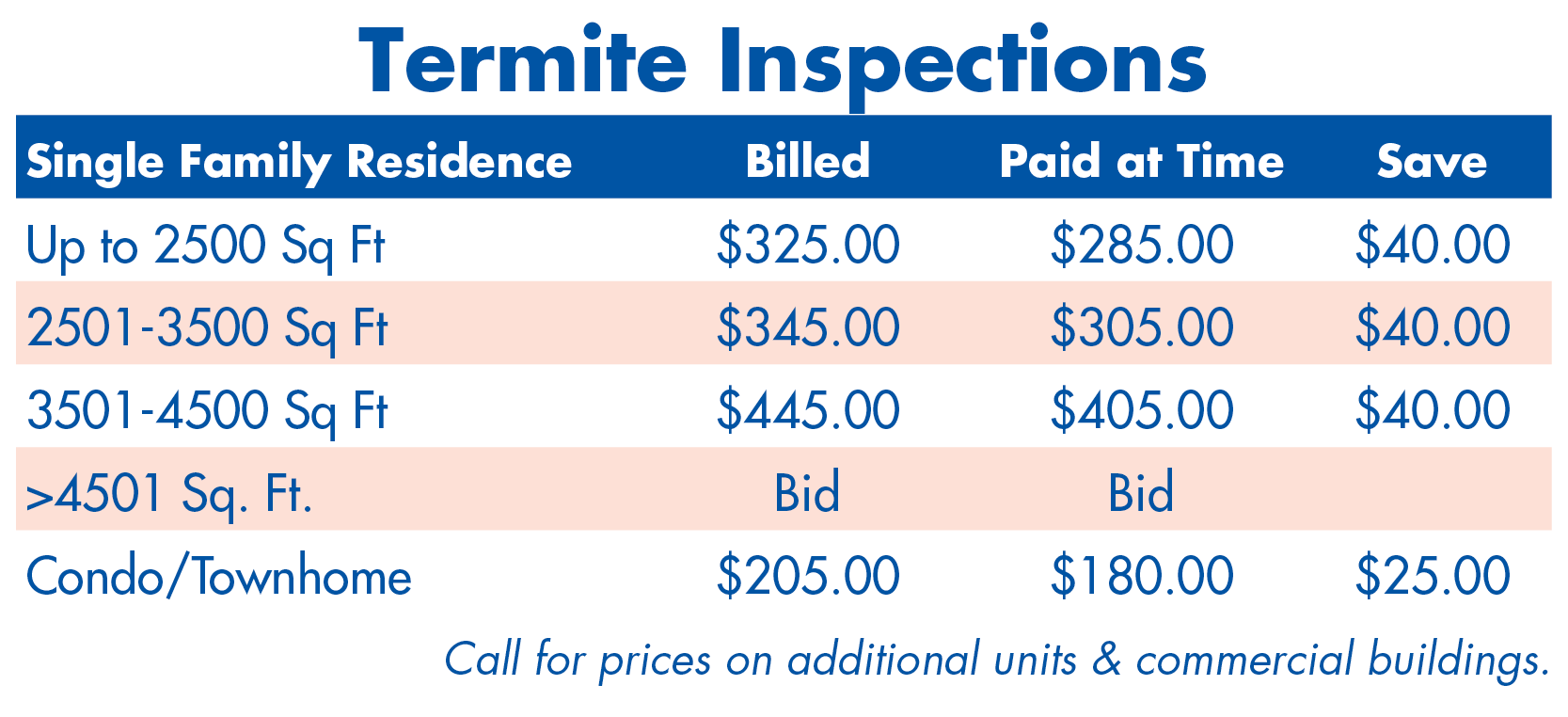 Termite Inspections

| Single Family Residence | Billed | Paid at Time | Save |
|---|---|---|---|
| Up to 2500 Sq Ft | \$325.00 | \$285.00 | \$40.00 |
| 2501-3500 Sq Ft | \$345.00 | \$305.00 | \$40.00 |
| 3501-4500 Sq Ft | \$445.00 | \$405.00 | \$40.00 |
| >4501 Sq. Ft. | Bid | Bid | |
| Condo/Townhome | \$205.00 | \$180.00 | \$25.00 |

Call for prices on additional units & commercial buildings.